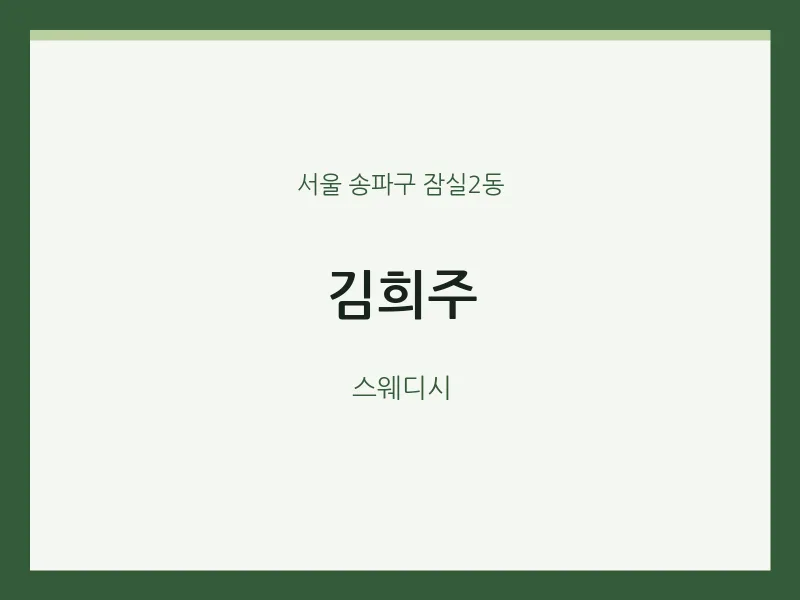 서울 송파구 잠실2동

김희주

스웨디시